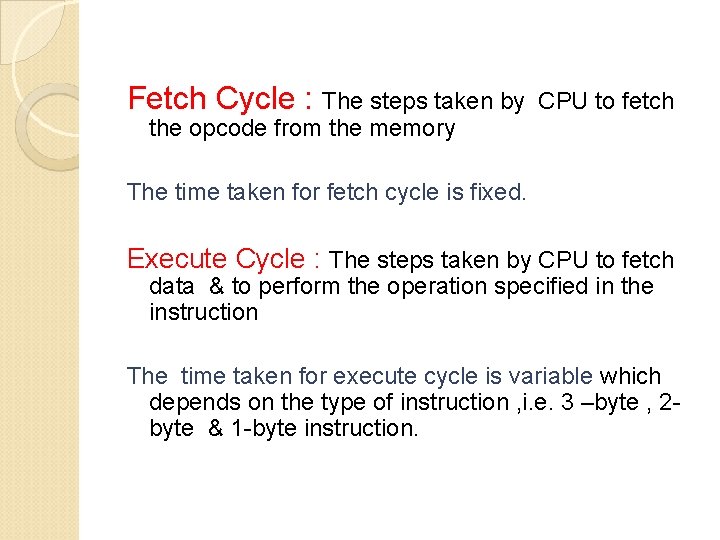 Fetch Cycle : The steps taken by CPU to fetch the opcode from the memory

The time taken for fetch cycle is fixed.

Execute Cycle : The steps taken by CPU to fetch data & to perform the operation specified in the instruction

The time taken for execute cycle is variable which depends on the type of instruction ,i.e. 3 –byte , 2-byte & 1-byte instruction.